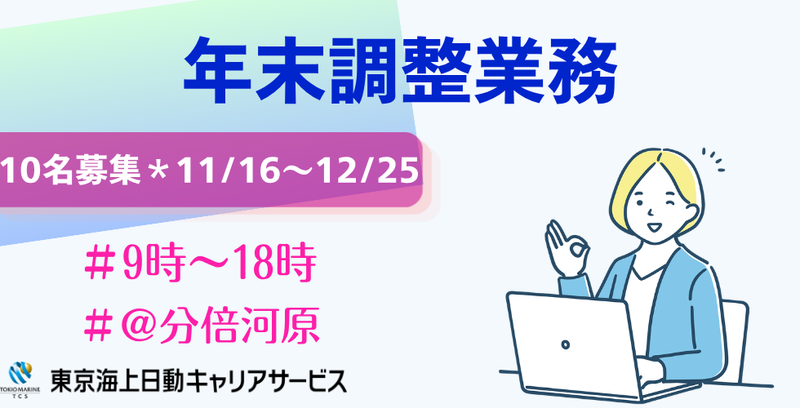 年末調整業務

10名募集＊11/16～12/25

＃9時～18時

＃＠分倍河原

TOKIO MARINE TCS

東京海上日動キャリアサービス